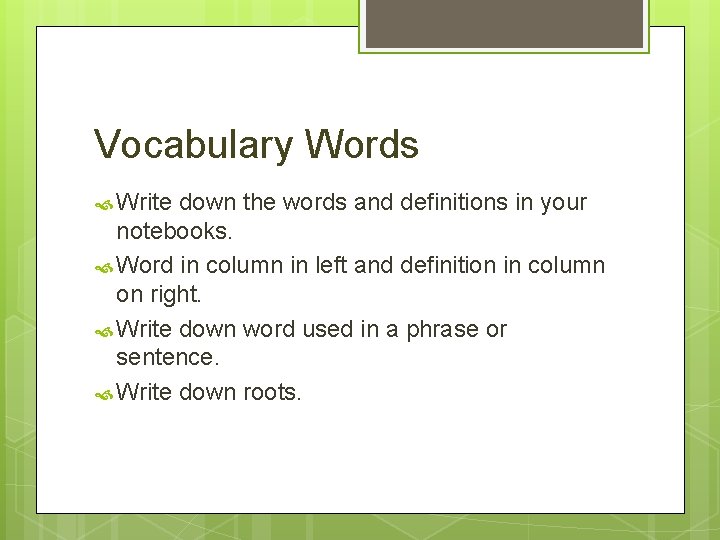 Vocabulary Words

Write down the words and definitions in your notebooks.

Word in column in left and definition in column on right.

Write down word used in a phrase or sentence.

Write down roots.